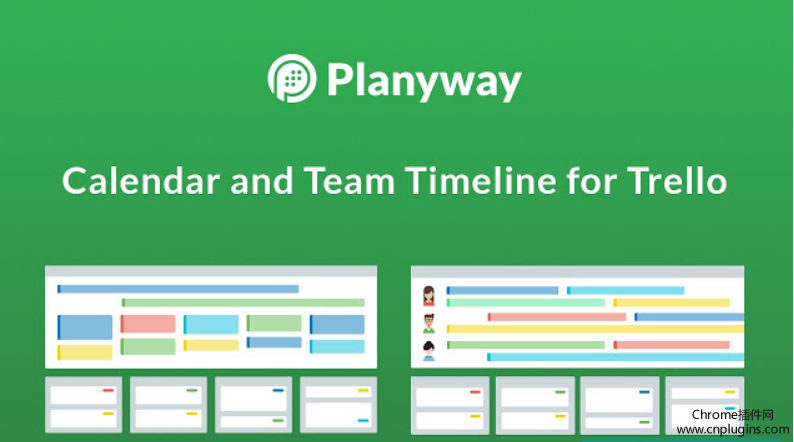 Planyway

Calendar and Team Timeline for Trello

Chrome插件网
www.cnplugins.com